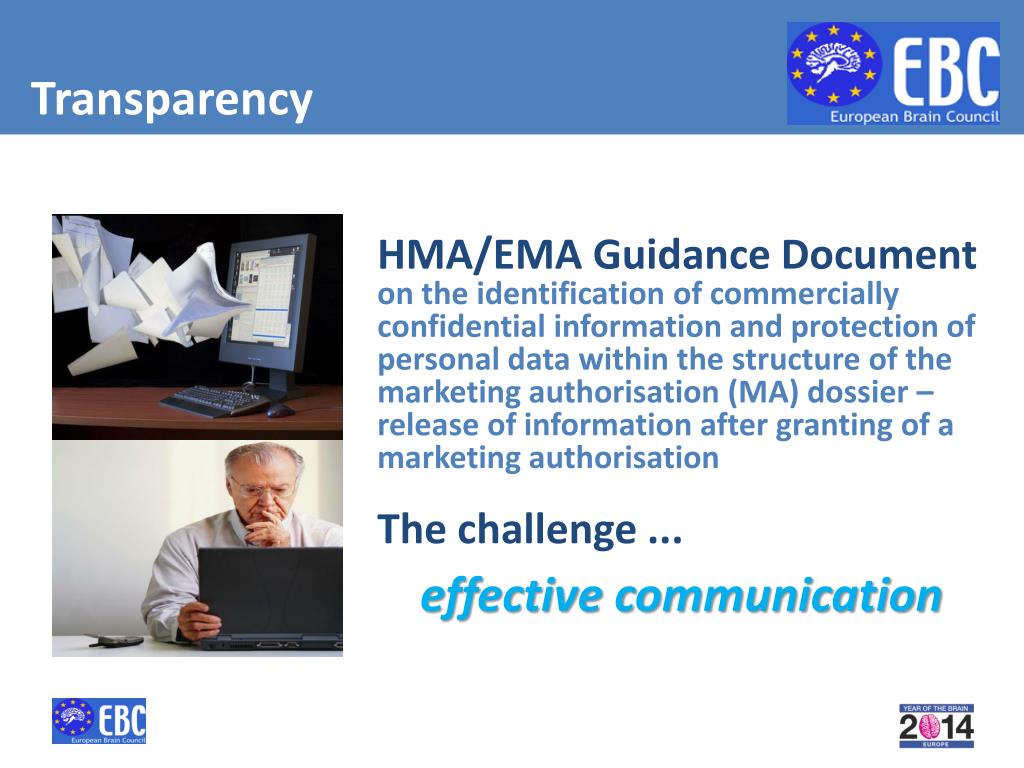 Transparency

EBC
European Brain Council

HMA/EMA Guidance Document
on the identification of commercially confidential information and protection of personal data within the structure of the marketing authorisation (MA) dossier – release of information after granting of a marketing authorisation

The challenge ...

effective communication

EBC
European Brain Council

YEAR OF THE BRAIN
2014
EUROPE